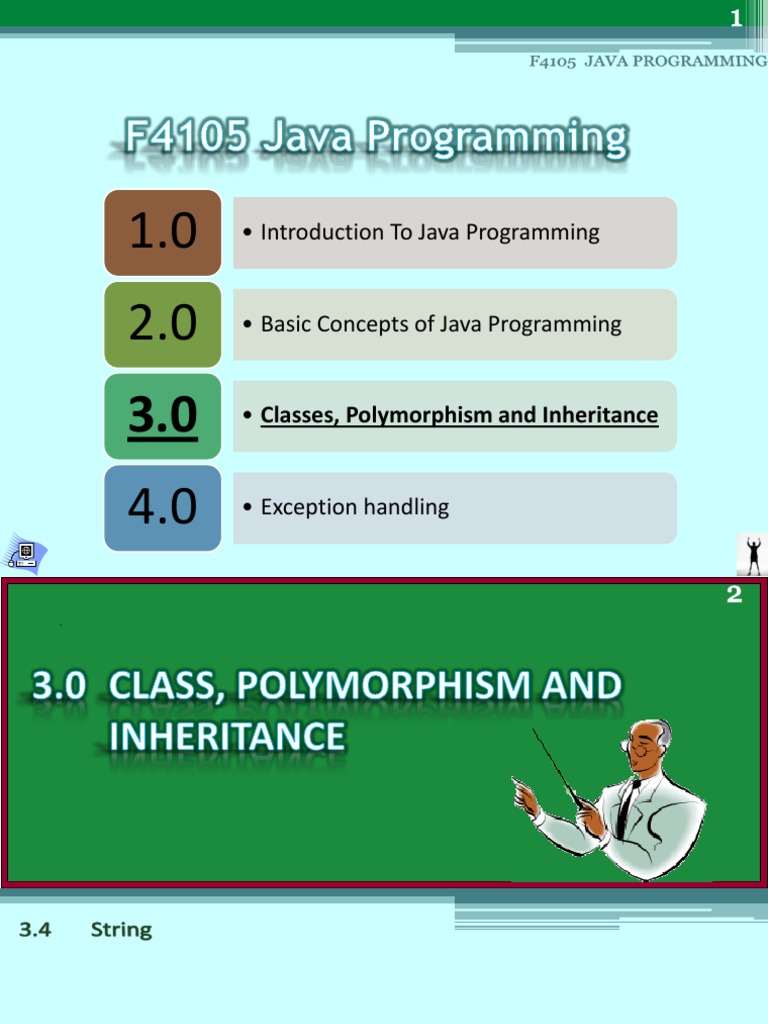 1

F4105 JAVA PROGRAMMING

F4105 Java Programming

1.0

• Introduction To Java Programming

2.0

• Basic Concepts of Java Programming

3.0

• Classes, Polymorphism and Inheritance

4.0

• Exception handling

2

3.0 CLASS, POLYMORPHISM AND INHERITANCE

3.4 String